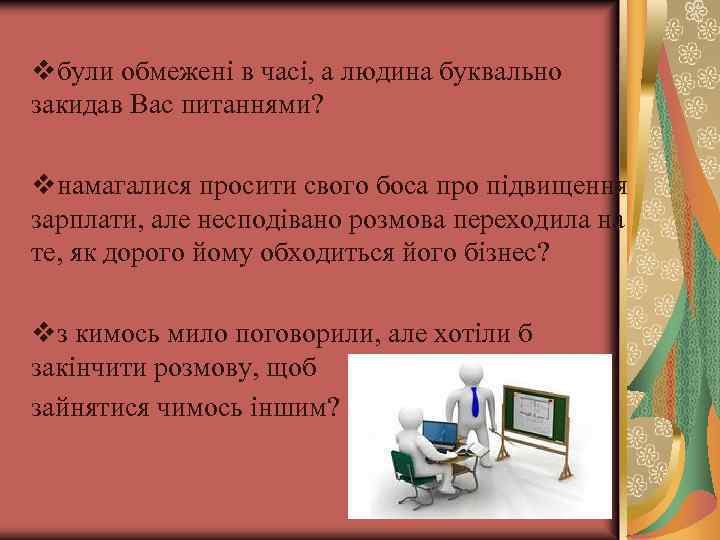 ❖були обмежені в часі, а людина буквально закидав Вас питаннями?

❖намагалися просити свого боса про підвищення зарплати, але несподівано розмова переходила на те, як дорого йому обходиться його бізнес?

❖з кимось мило поговорили, але хотіли б закінчити розмову, щоб зайнятися чимось іншим?